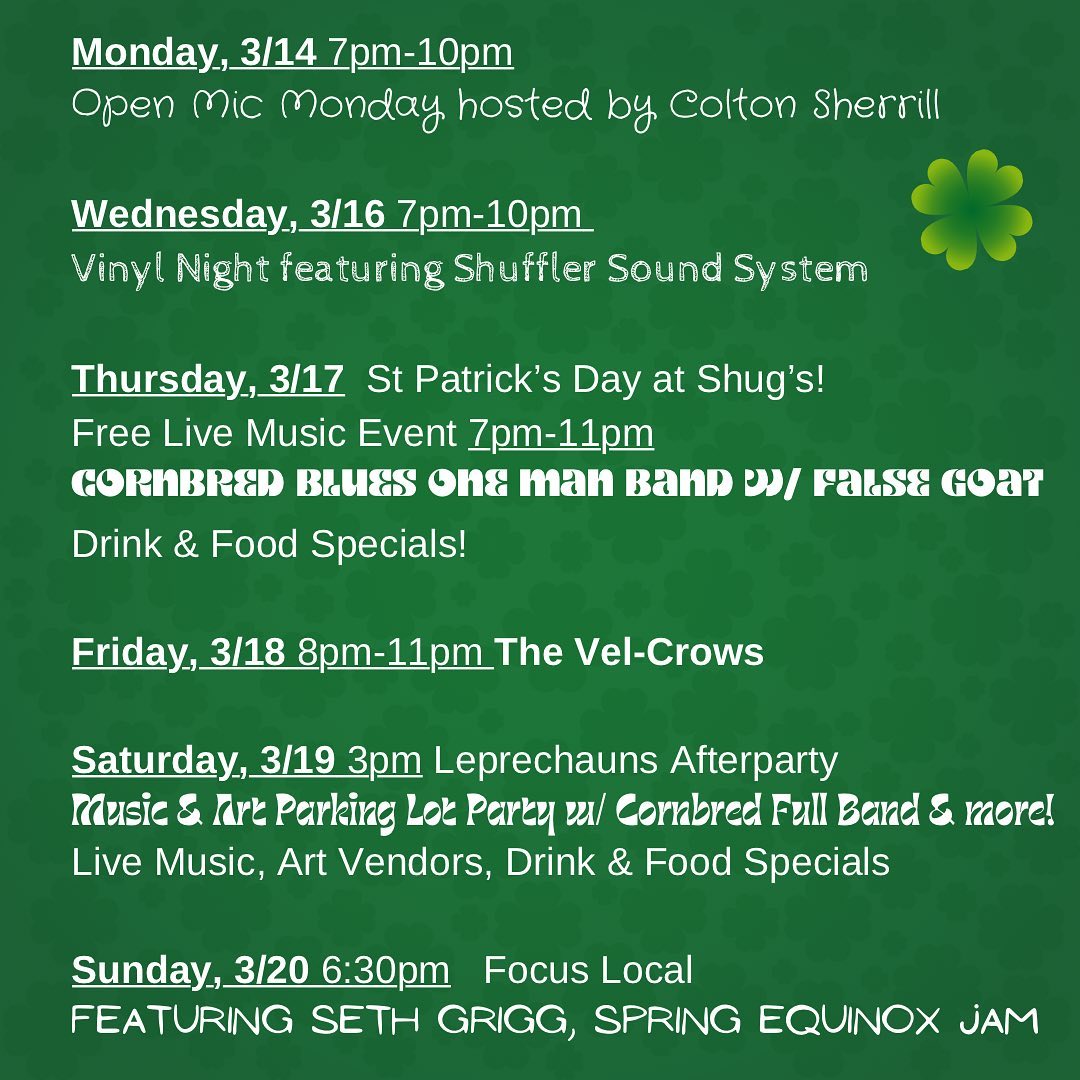 Monday, 3/14 7pm-10pm
Open Mic Monday hosted by Colton Sherrill

Wednesday, 3/16 7pm-10pm
Vinyl Night featuring Shuffler Sound System

Thursday, 3/17 St Patrick's Day at Shug's!
Free Live Music Event 7pm-11pm
CORNBRED BLUES ONE MAN BAND W/ FALSE GOAT
Drink & Food Specials!

Friday, 3/18 8pm-11pm The Vel-Crows

Saturday, 3/19 3pm Leprechauns Afterparty
Music & Art Parking Lot Party w/ Cornbred Full Band & more!
Live Music, Art Vendors, Drink & Food Specials

Sunday, 3/20 6:30pm Focus Local
FEATURING SETH GRIGG, SPRING EQUINOX JAM